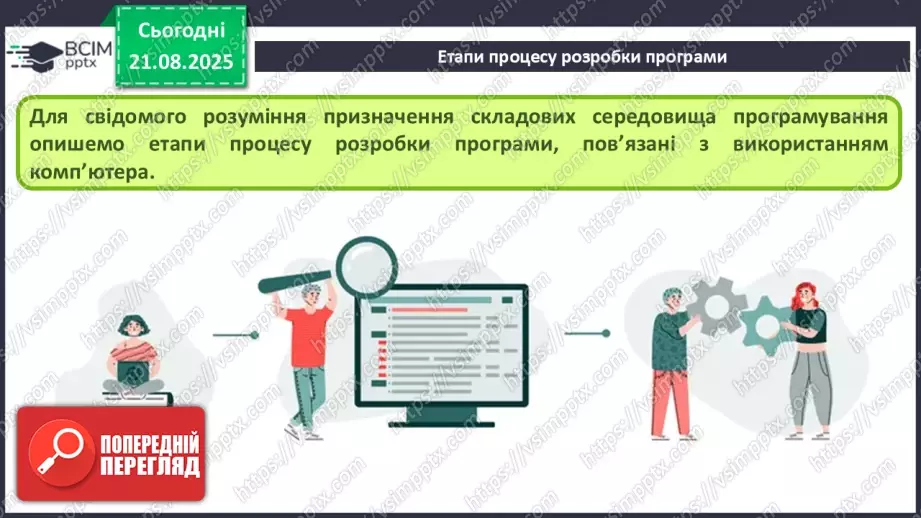 ВСІМ pptx

Сьогодні 21.08.2025

Етапи процесу розробки програми

Для свідомого розуміння призначення складових середовища програмування опишемо етапи процесу розробки програми, пов'язані з використанням комп'ютера.

ПОПЕРЕДНІЙ ПЕРЕГЛЯД

https://vsimpptx.com